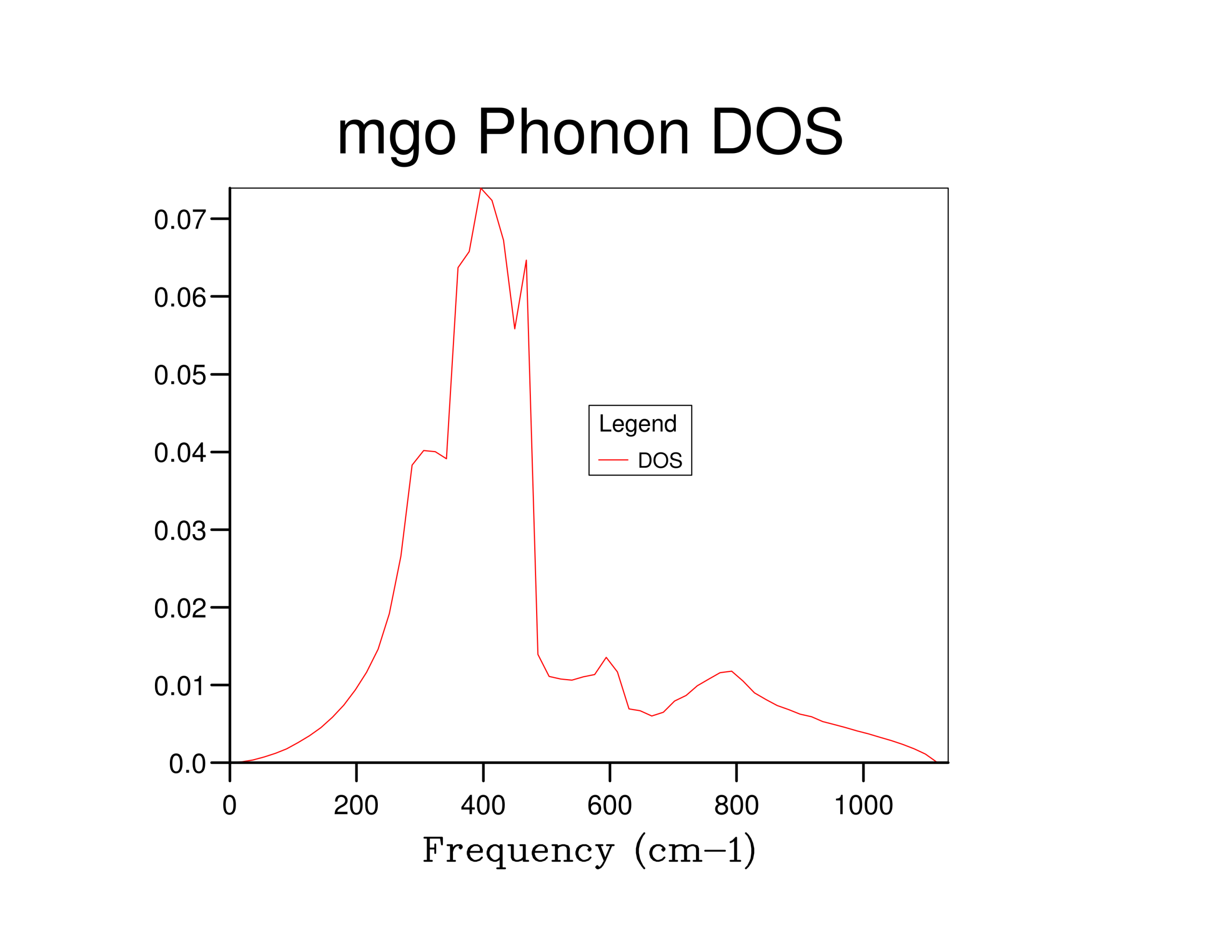 mgo Phonon DOS

0.07
0.06
0.05
0.04
0.03
0.02
0.01
0.0

Legend
DOS

0
200
400
600
800
1000

Frequency (cm−1)